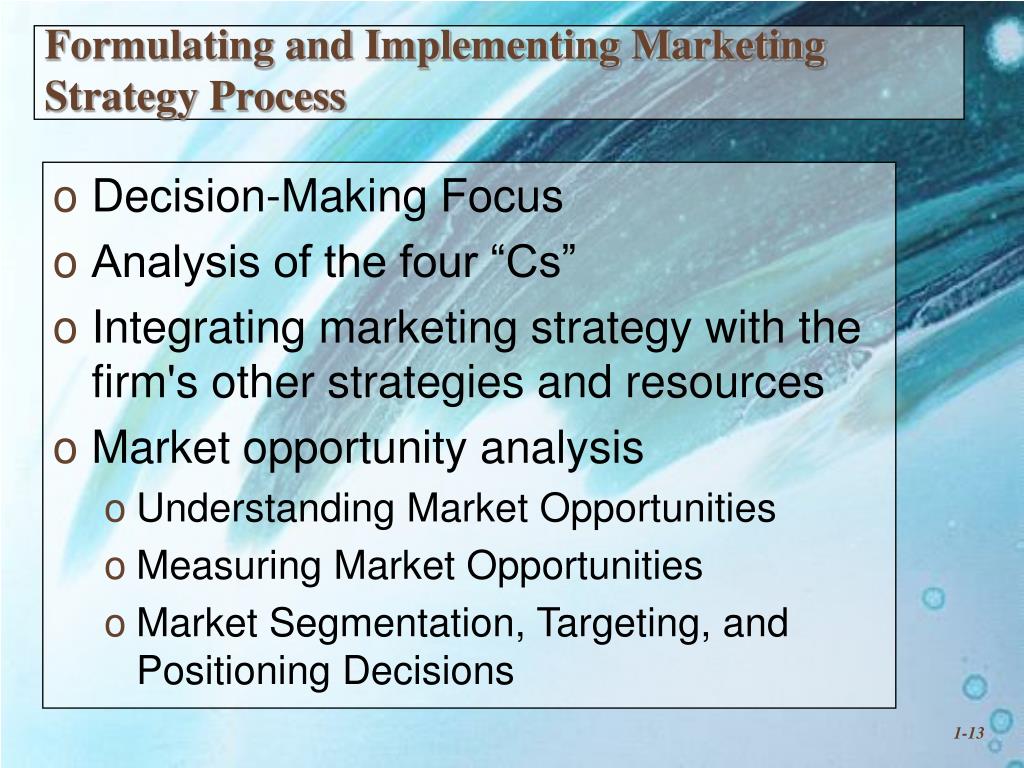 Formulating and Implementing Marketing Strategy Process

o Decision-Making Focus
o Analysis of the four “Cs”
o Integrating marketing strategy with the firm's other strategies and resources
o Market opportunity analysis
o Understanding Market Opportunities
o Measuring Market Opportunities
o Market Segmentation, Targeting, and Positioning Decisions

1-13